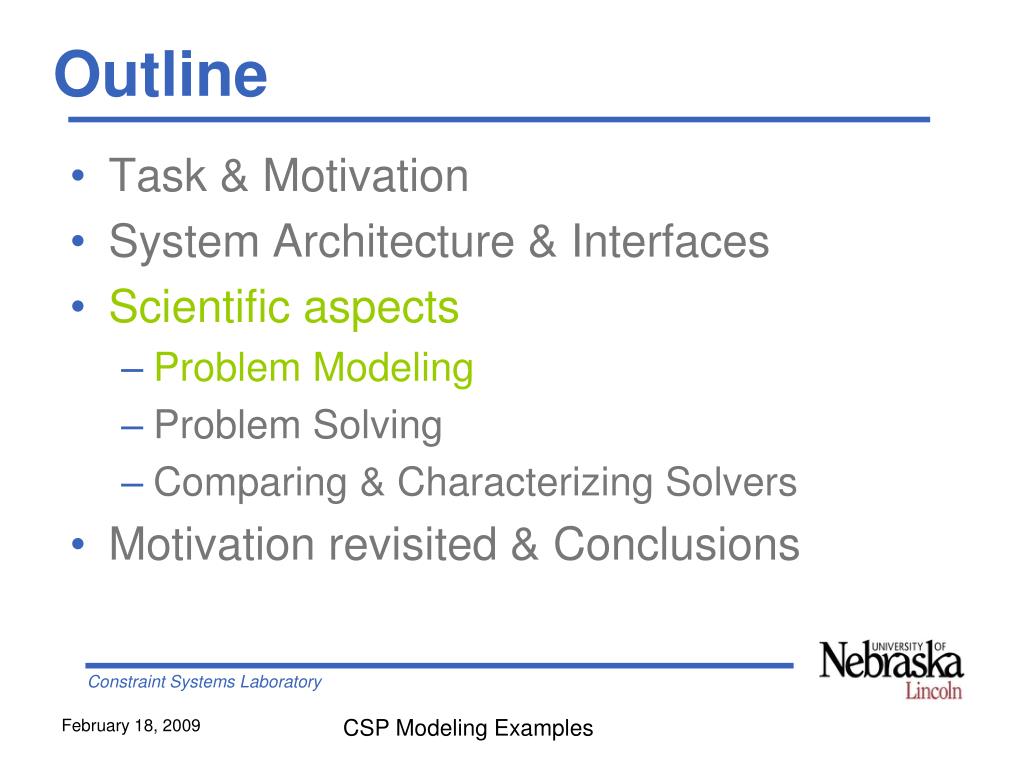 Outline

• Task & Motivation
• System Architecture & Interfaces
• Scientific aspects
– Problem Modeling
– Problem Solving
– Comparing & Characterizing Solvers
• Motivation revisited & Conclusions

Constraint Systems Laboratory

UNIVERSITY OF Nebraska Lincoln

February 18, 2009

CSP Modeling Examples